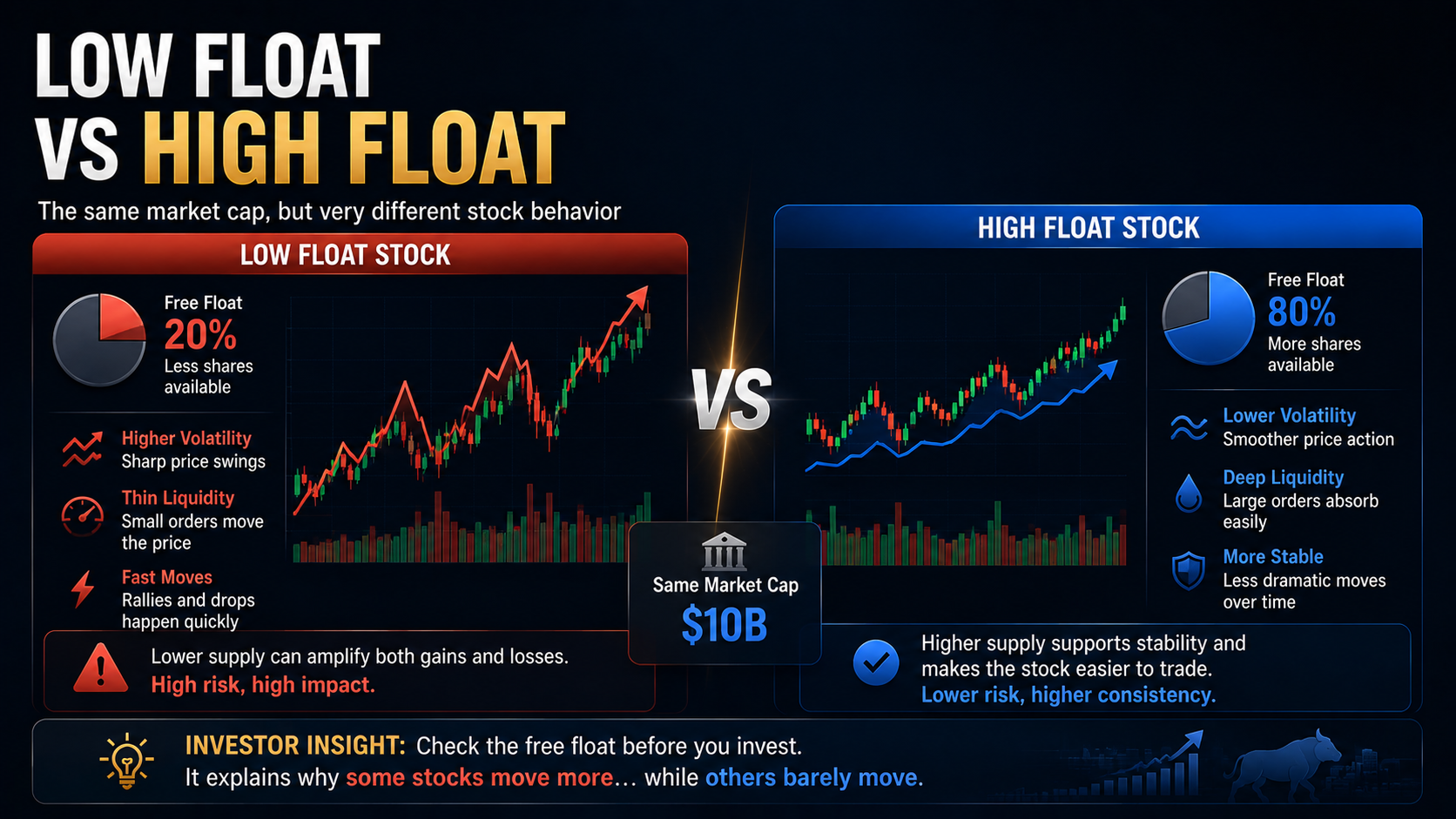 LOW FLOAT VS HIGH FLOAT

The same market cap, but very different stock behavior

LOW FLOAT STOCK

Free Float
20%
Less shares available

Higher Volatility
Sharp price swings

Thin Liquidity
Small orders move the price

Fast Moves
Rallies and drops happen quickly

Lower supply can amplify both gains and losses.
High risk, high impact.

VS

Same Market Cap
$10B

HIGH FLOAT STOCK

Free Float
80%
More shares available

Lower Volatility
Smoother price action

Deep Liquidity
Large orders absorb easily

More Stable
Less dramatic moves over time

Higher supply supports stability and makes the stock easier to trade.
Lower risk, higher consistency.

INVESTOR INSIGHT: Check the free float before you invest.
It explains why some stocks move more… while others barely move.